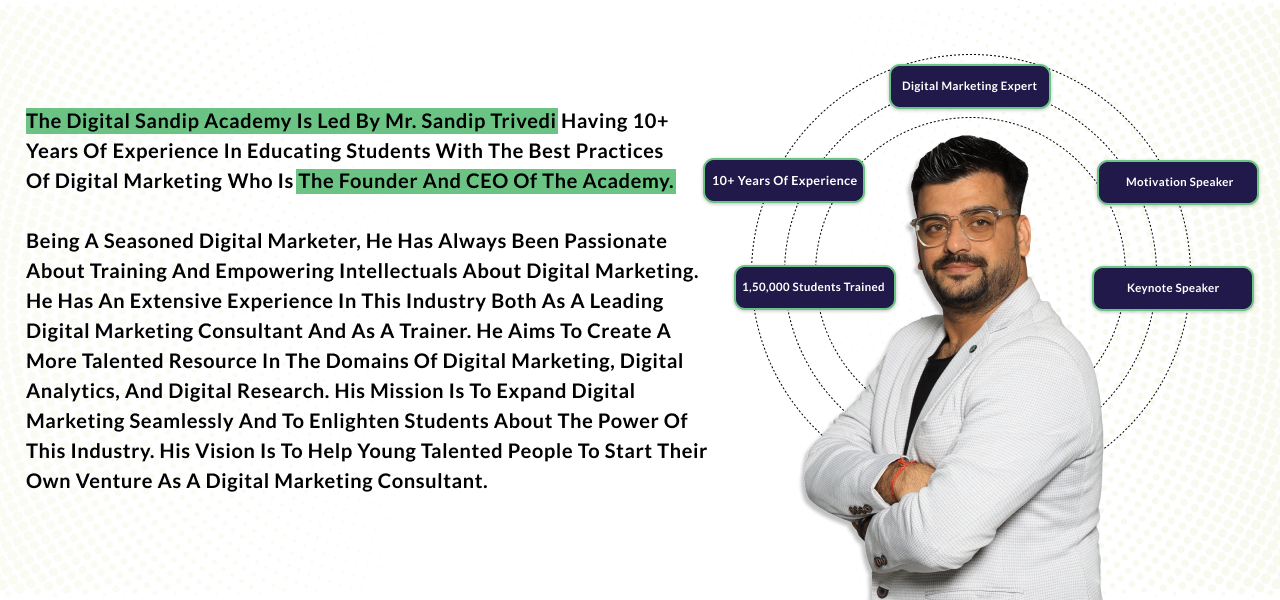 The Digital Sandip Academy Is Led By Mr. Sandip Trivedi Having 10+ Years Of Experience In Educating Students With The Best Practices Of Digital Marketing Who Is The Founder And CEO Of The Academy.

Being A Seasoned Digital Marketer, He Has Always Been Passionate About Training And Empowering Intellectuals About Digital Marketing. He Has An Extensive Experience In This Industry Both As A Leading Digital Marketing Consultant And As A Trainer. He Aims To Create A More Talented Resource In The Domains Of Digital Marketing, Digital Analytics, And Digital Research. His Mission Is To Expand Digital Marketing Seamlessly And To Enlighten Students About The Power Of This Industry. His Vision Is To Help Young Talented People To Start Their Own Venture As A Digital Marketing Consultant.

Digital Marketing Expert

10+ Years Of Experience

Motivation Speaker

1,50,000 Students Trained

Keynote Speaker